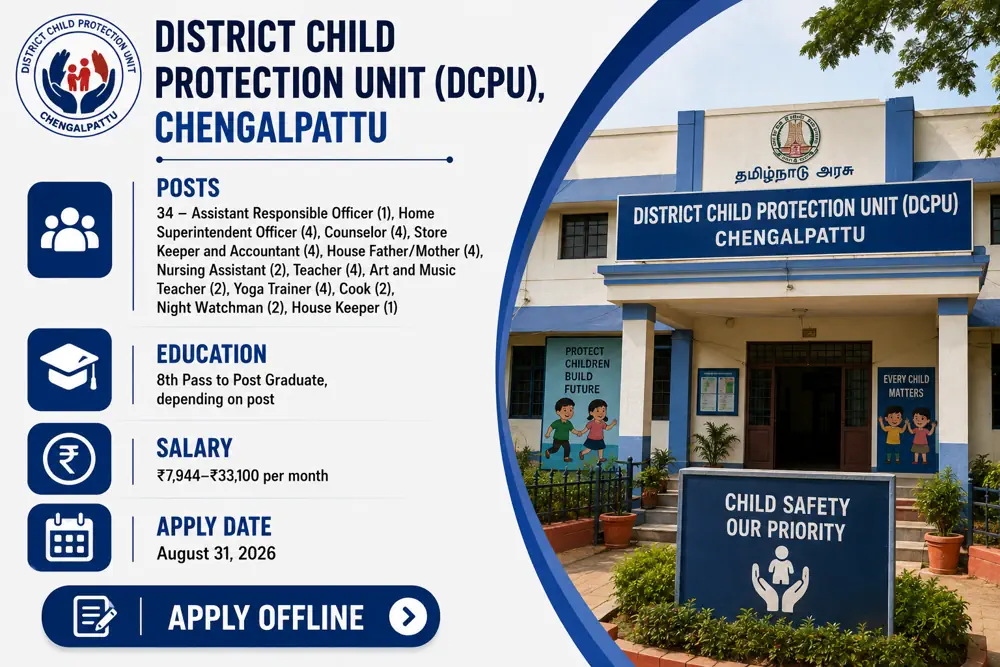 DISTRICT CHILD PROTECTION UNIT
CHENGALPATTU

DISTRICT CHILD PROTECTION UNIT (DCPU), CHENGALPATTU

POSTS
34 – Assistant Responsible Officer (1), Home Superintendent Officer (4), Counselor (4), Store Keeper and Accountant (4), House Father/Mother (4), Nursing Assistant (2), Teacher (4), Art and Music Teacher (2), Yoga Trainer (4), Cook (2), Night Watchman (2), House Keeper (1)

EDUCATION
8th Pass to Post Graduate, depending on post

SALARY
₹7,944–₹33,100 per month

APPLY DATE
August 31, 2026

APPLY OFFLINE

தமிழ்நாடு அரசு

DISTRICT CHILD PROTECTION UNIT (DCPU)
CHENGALPATTU

PROTECT CHILDREN BUILD FUTURE

EVERY CHILD MATTERS

CHILD SAFETY OUR PRIORITY